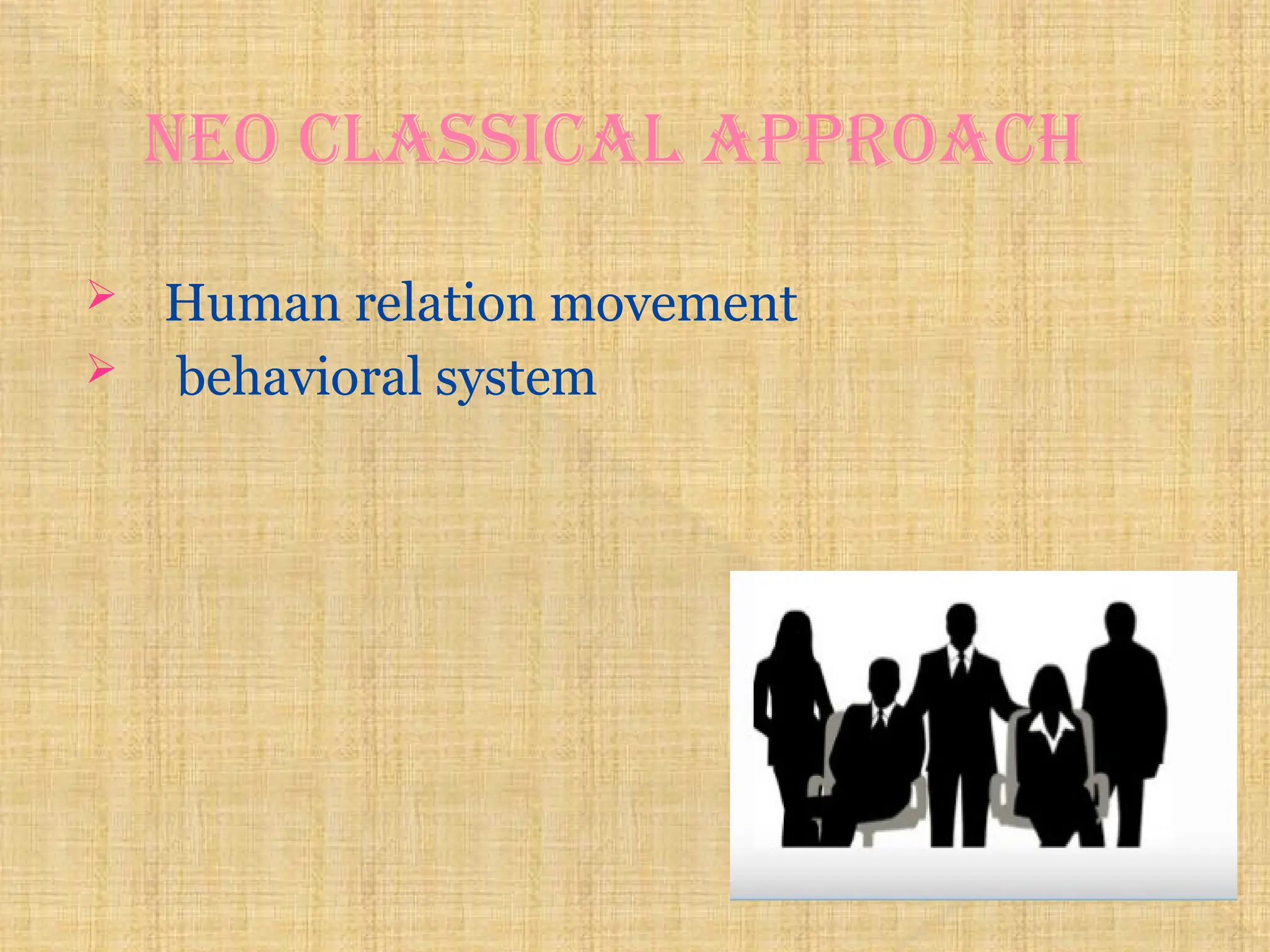 NEO CLASSICAL APPROACH

➢ Human relation movement
➢ behavioral system